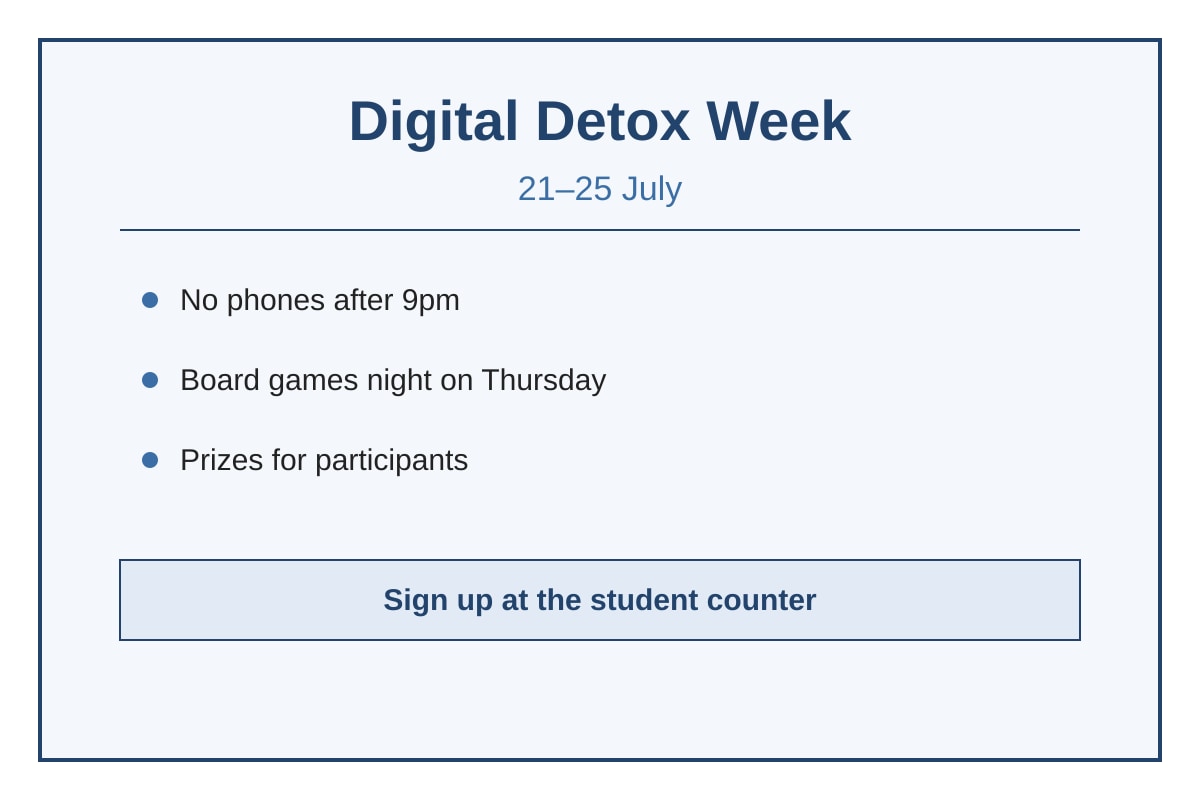 Digital Detox Week

21–25 July

- No phones after 9pm
- Board games night on Thursday
- Prizes for participants

Sign up at the student counter